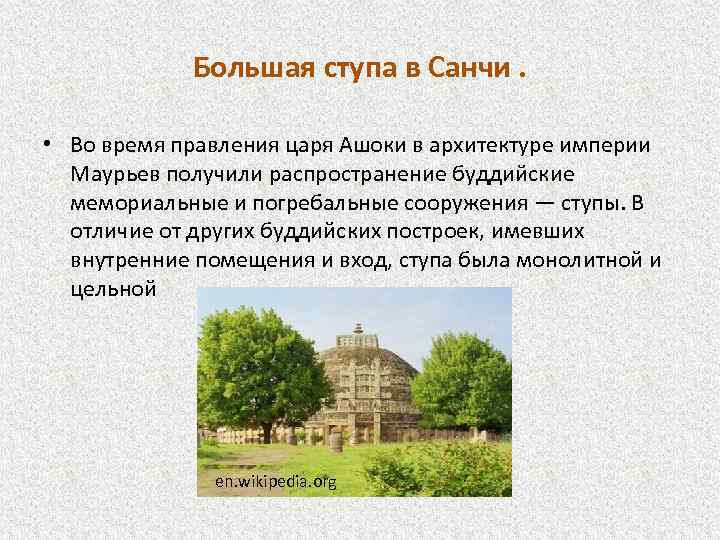 Большая ступа в Санчи .

• Во время правления царя Ашоки в архитектуре империи Маурьев получили распространение буддийские мемориальные и погребальные сооружения — ступы. В отличие от других буддийских построек, имевших внутренние помещения и вход, ступа была монолитной и цельной

en.wikipedia.org